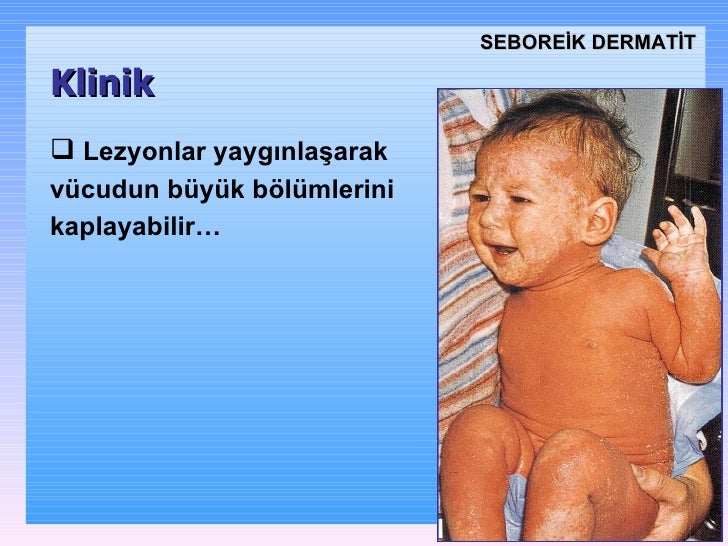 SEBOREİK DERMATİT

Klinik

❑ Lezyonlar yaygınlaşarak vücudun büyük bölümlerini kaplayabilir…